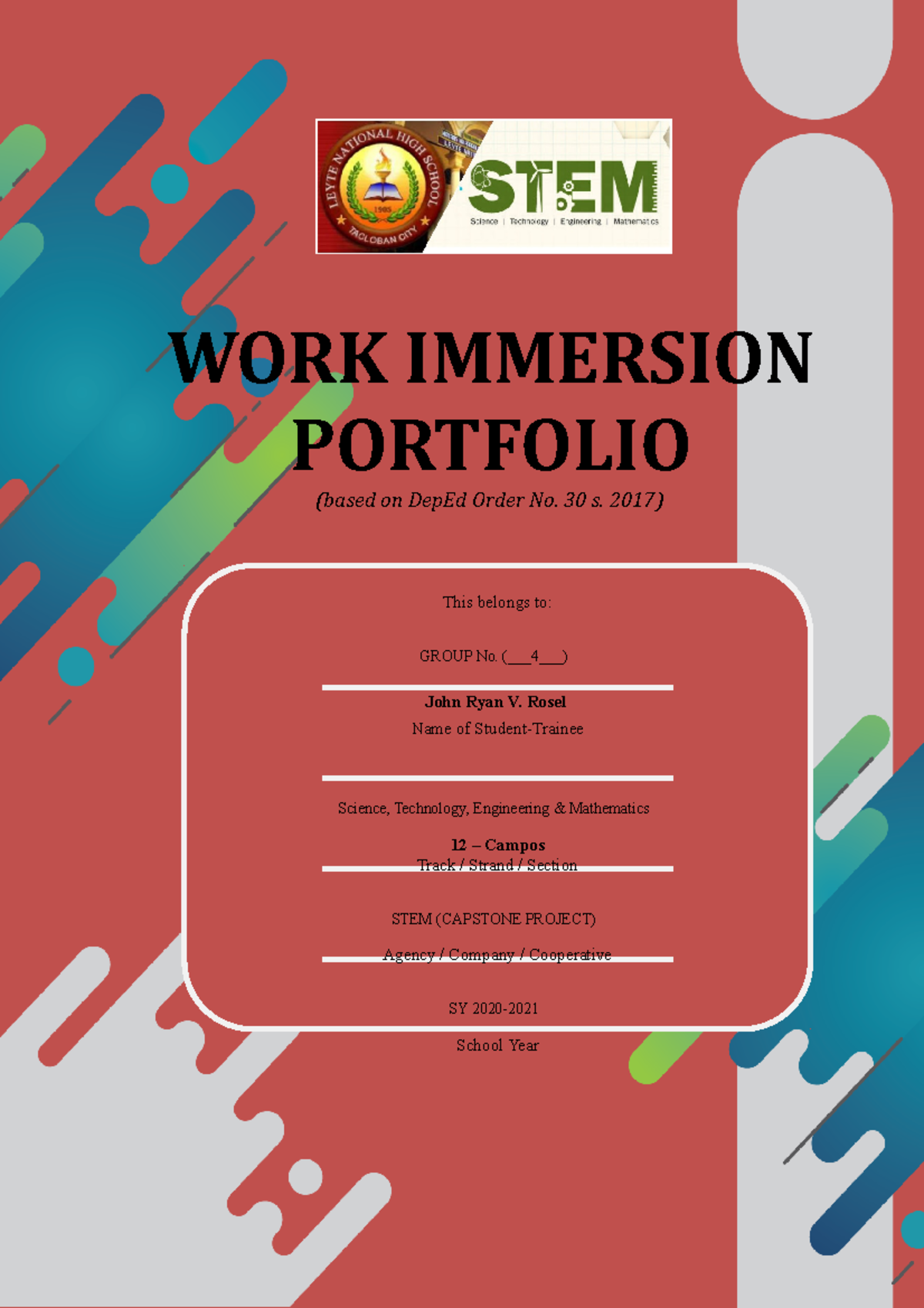 LEYTE NATIONAL HIGH SCHOOL
1905
TACLOBAN CITY

STEM
Science | Technology | Engineering | Mathematics

WORK IMMERSION PORTFOLIO

(based on DepEd Order No. 30 s. 2017)

This belongs to:

GROUP No. (___4___)

John Ryan V. Rosel
Name of Student-Trainee

Science, Technology, Engineering & Mathematics

12 – Campos
Track / Strand / Section

STEM (CAPSTONE PROJECT)

Agency / Company / Cooperative

SY 2020-2021

School Year